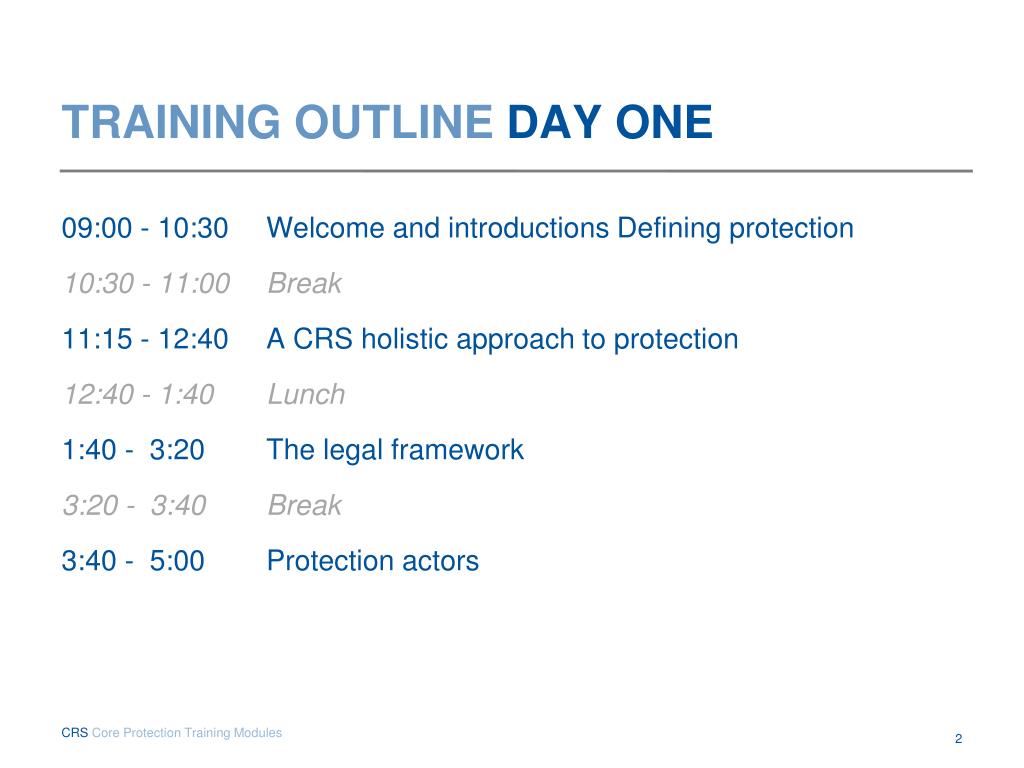 TRAINING OUTLINE DAY ONE

09:00 - 10:30 Welcome and introductions Defining protection

10:30 - 11:00 Break

11:15 - 12:40 A CRS holistic approach to protection

12:40 - 1:40 Lunch

1:40 - 3:20 The legal framework

3:20 - 3:40 Break

3:40 - 5:00 Protection actors

CRS Core Protection Training Modules

2